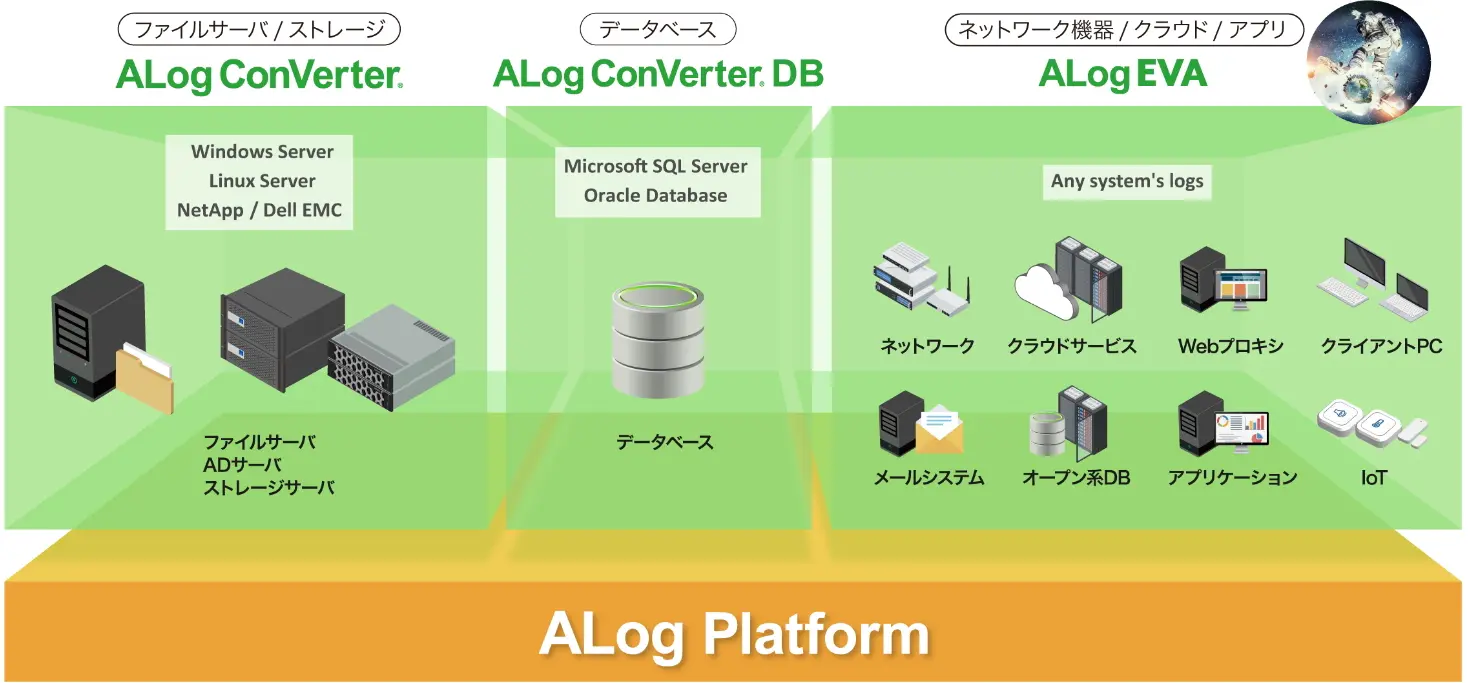 ファイルサーバ / ストレージ
ALog ConVerter®

Windows Server
Linux Server
NetApp / Dell EMC

ファイルサーバ
ADサーバ
ストレージサーバ

データベース
ALog ConVerter® DB

Microsoft SQL Server
Oracle Database

データベース

ネットワーク機器 / クラウド / アプリ
ALog EVA

Any system's logs

ネットワーク
クラウドサービス
Webプロキシ
クライアントPC
メールシステム
オープン系DB
アプリケーション
IoT

ALog Platform